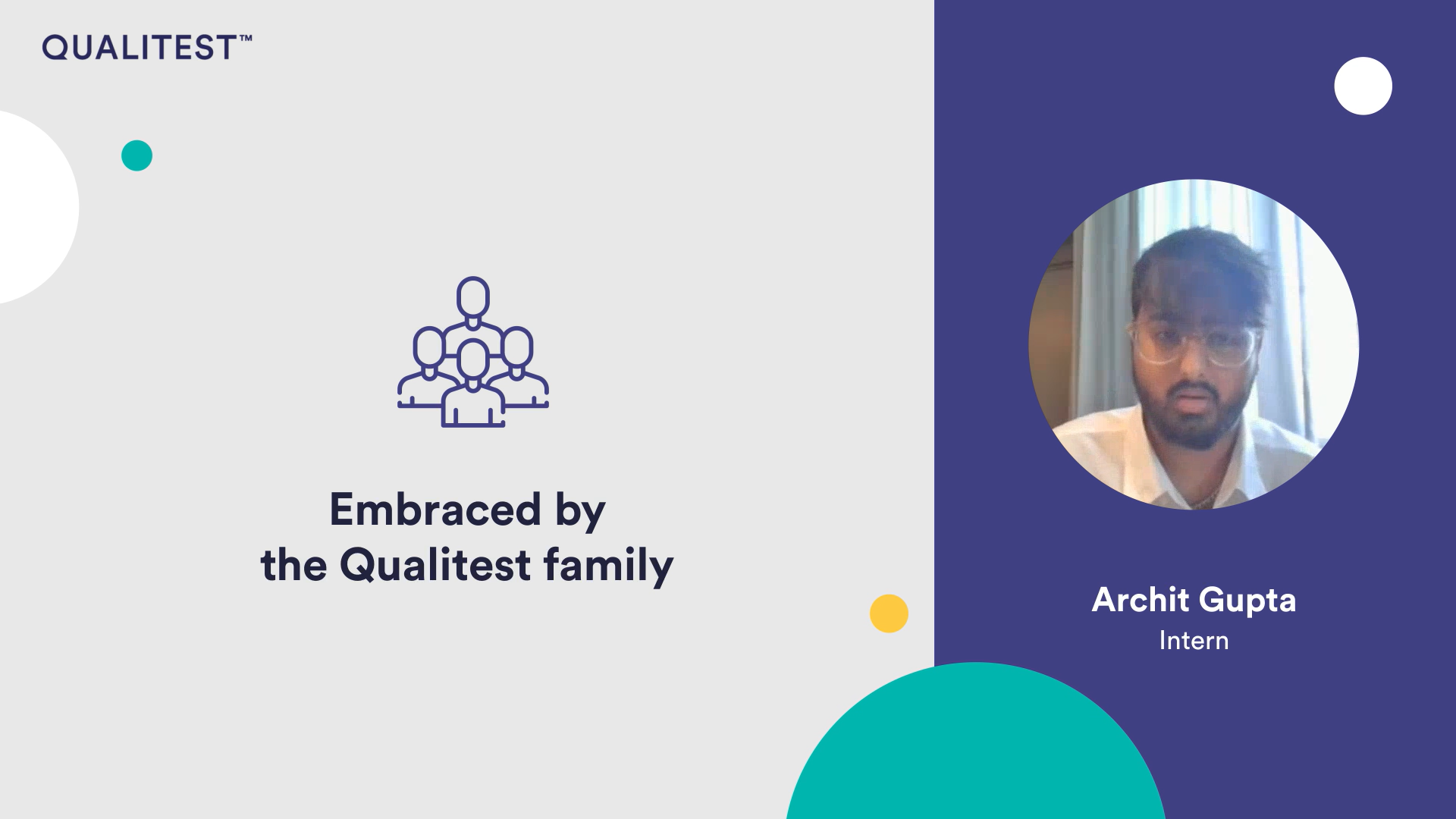 QUALITEST™

Embraced by the Qualitest family

Archit Gupta
Intern